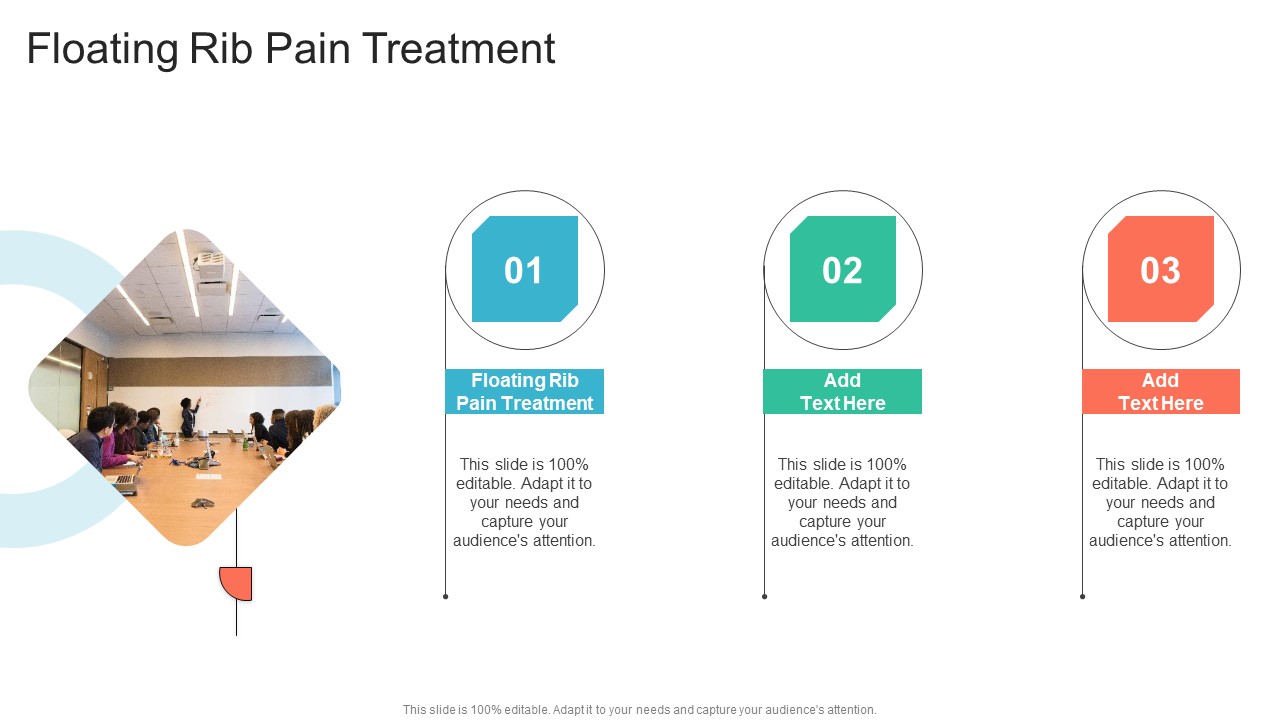 Floating Rib Pain Treatment

01

Floating Rib Pain Treatment

This slide is 100% editable. Adapt it to your needs and capture your audience's attention.

02

Add Text Here

This slide is 100% editable. Adapt it to your needs and capture your audience's attention.

03

Add Text Here

This slide is 100% editable. Adapt it to your needs and capture your audience's attention.

This slide is 100% editable. Adapt it to your needs and capture your audience's attention.